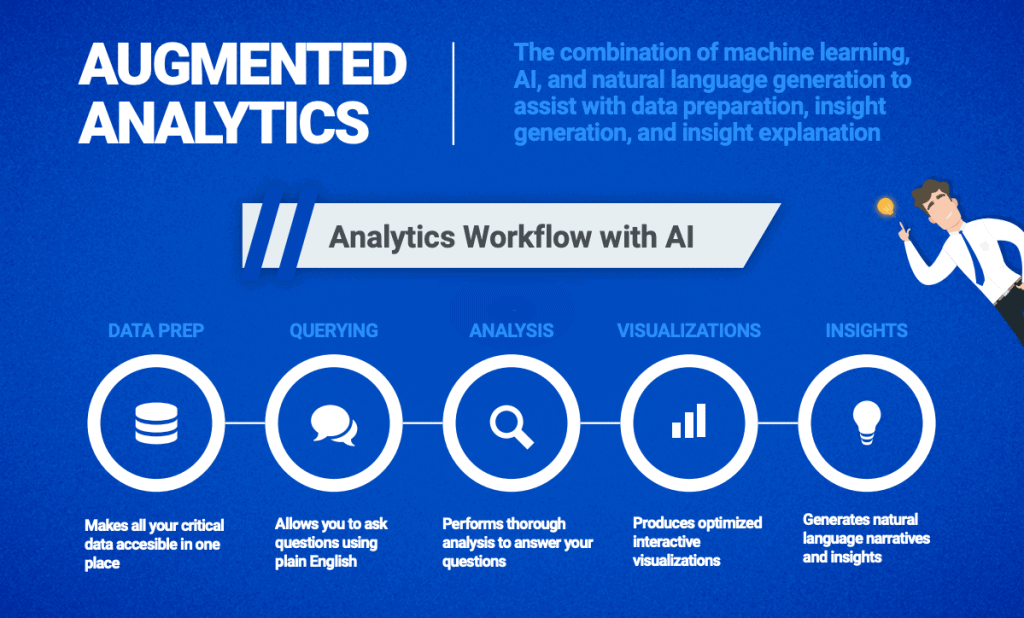 AUGMENTED ANALYTICS

The combination of machine learning, AI, and natural language generation to assist with data preparation, insight generation, and insight explanation

Analytics Workflow with AI

DATA PREP

Makes all your critical data accesible in one place

QUERYING

Allows you to ask questions using plain English

ANALYSIS

Performs thorough analysis to answer your questions

VISUALIZATIONS

Produces optimized interactive visualizations

INSIGHTS

Generates natural language narratives and insights